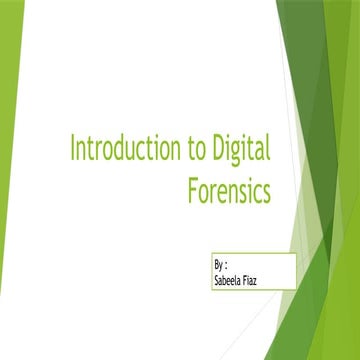 Introduction to Digital Forensics

By :
Sabeela Fiaz